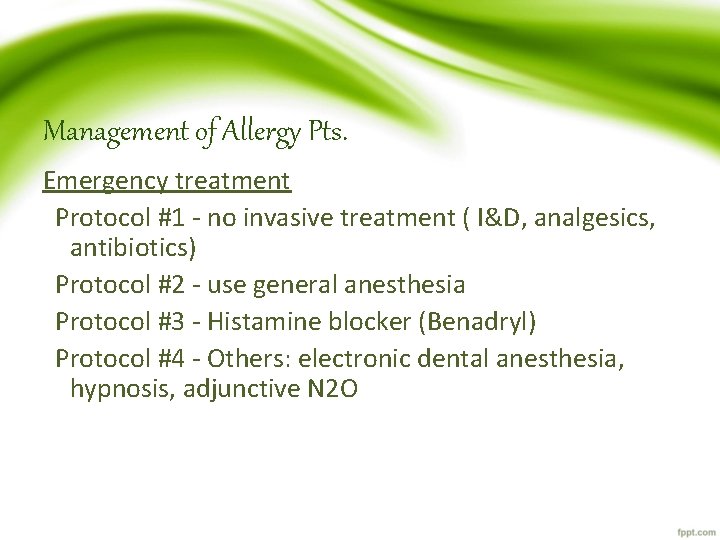 Management of Allergy Pts.

Emergency treatment

Protocol #1 - no invasive treatment ( I&D, analgesics, antibiotics)

Protocol #2 - use general anesthesia

Protocol #3 - Histamine blocker (Benadryl)

Protocol #4 - Others: electronic dental anesthesia, hypnosis, adjunctive N2O

fppt.com